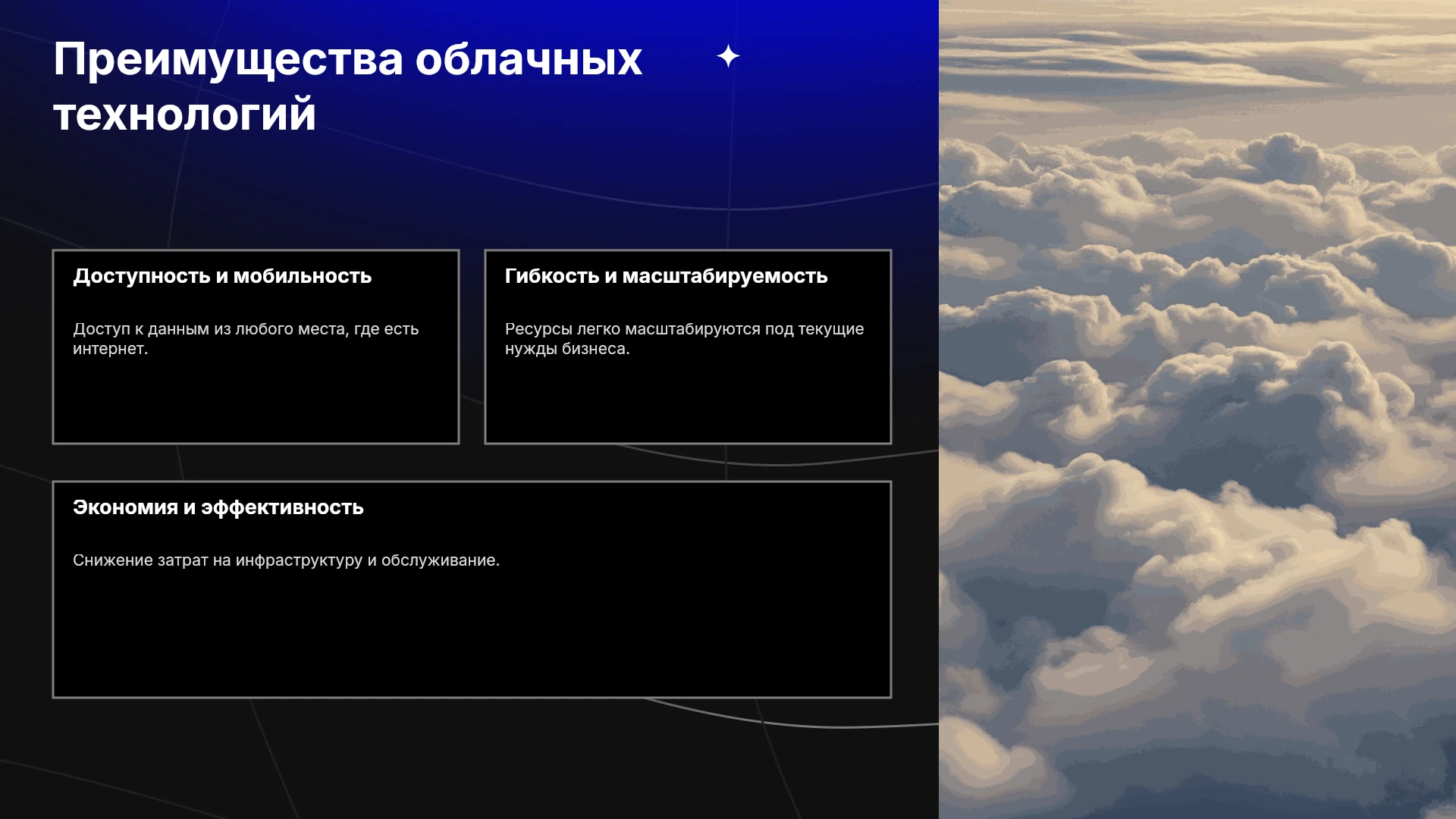 Преимущества облачных технологий

Доступность и мобильность

Доступ к данным из любого места, где есть интернет.

Гибкость и масштабируемость

Ресурсы легко масштабируются под текущие нужды бизнеса.

Экономия и эффективность

Снижение затрат на инфраструктуру и обслуживание.